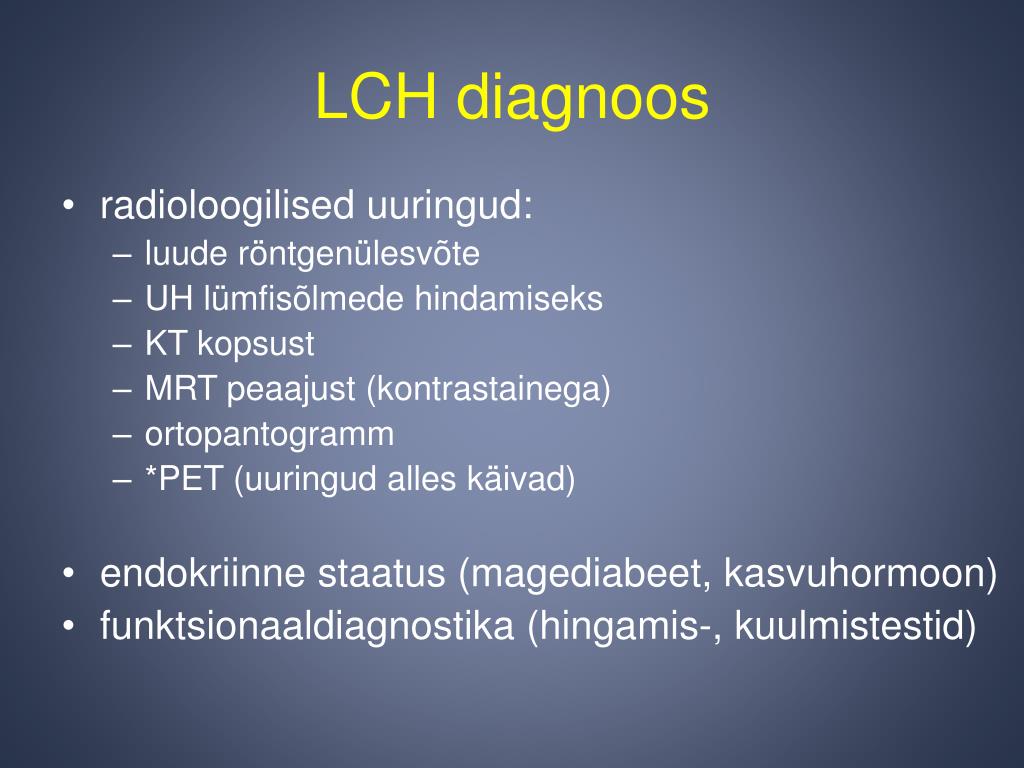 LCH diagnoos

• radioloogilised uuringud:
  – luude röntgenülesvõte
  – UH lümfisõlmede hindamiseks
  – KT kopsust
  – MRT peaajust (kontrastainega)
  – ortopantogramm
  – *PET (uuringud alles käivad)

• endokriinne staatus (magediabeet, kasvuhormoon)
• funktsionaaldiagnostika (hingamis-, kuulmistestid)